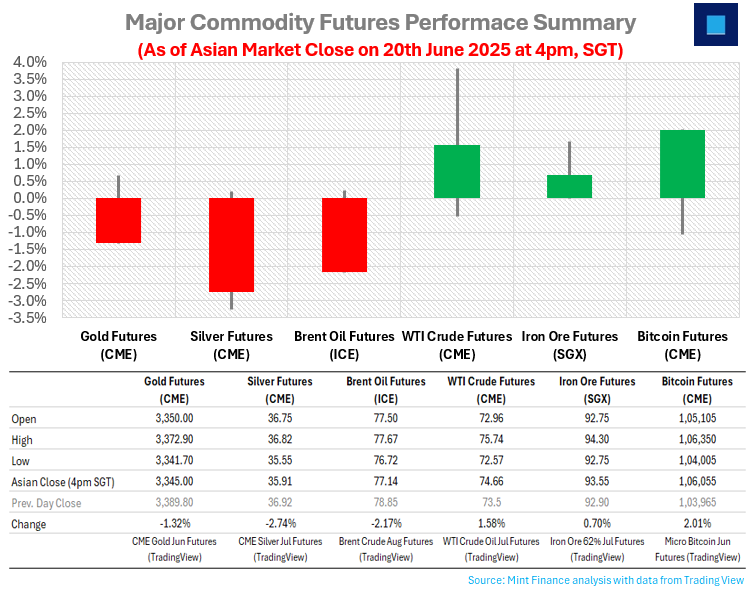 Major Commodity Futures Performace Summary
(As of Asian Market Close on 20th June 2025 at 4pm, SGT)

4.0%
3.5%
3.0%
2.5%
2.0%
1.5%
1.0%
0.5%
0.0%
-0.5%
-1.0%
-1.5%
-2.0%
-2.5%
-3.0%
-3.5%

Gold Futures (CME)
Silver Futures (CME)
Brent Oil Futures (ICE)
WTI Crude Futures (CME)
Iron Ore Futures (SGX)
Bitcoin Futures (CME)

| | Gold Futures (CME) | Silver Futures (CME) | Brent Oil Futures (ICE) | WTI Crude Futures (CME) | Iron Ore Futures (SGX) | Bitcoin Futures (CME) |
|---|---|---|---|---|---|---|
| Open | 3,350.00 | 36.75 | 77.50 | 72.96 | 92.75 | 1,05,105 |
| High | 3,372.90 | 36.82 | 77.67 | 75.74 | 94.30 | 1,06,350 |
| Low | 3,341.70 | 35.55 | 76.72 | 72.57 | 92.75 | 1,04,005 |
| Asian Close (4pm SGT) | 3,345.00 | 35.91 | 77.14 | 74.66 | 93.55 | 1,06,055 |
| Prev. Day Close | 3,389.80 | 36.92 | 78.85 | 73.5 | 92.90 | 1,03,965 |
| Change | -1.32% | -2.74% | -2.17% | 1.58% | 0.70% | 2.01% |
| | CME Gold Jun Futures (TradingView) | CME Silver Jul Futures (TradingView) | Brent Crude Aug Futures (TradingView) | WTI Crude Oil Jul Futures (TradingView) | Iron Ore 62% Jul Futures (TradingView) | Micro Bitcoin Jun Futures (TradingView) |

Source: Mint Finance analysis with data from Trading View